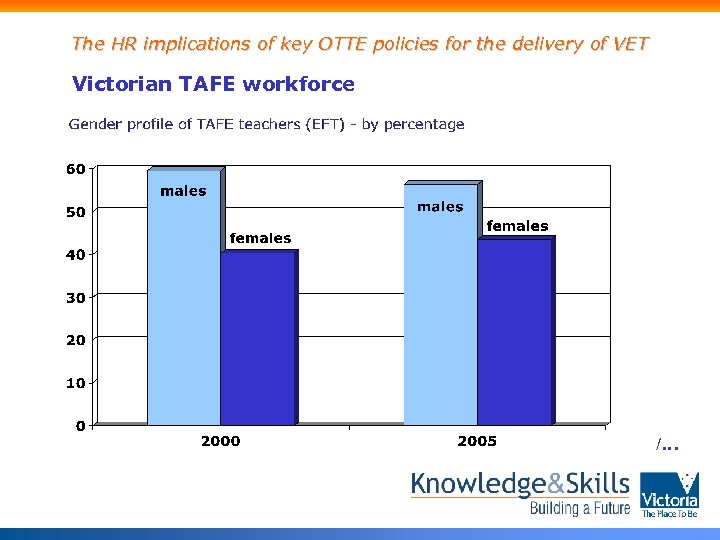 The HR implications of key OTTE policies for the delivery of VET

Victorian TAFE workforce

Gender profile of TAFE teachers (EFT) - by percentage

60
50
40
30
20
10
0

males
females
males
females

2000
2005

/...

Knowledge&Skills
Building a Future

Victoria
The Place To Be